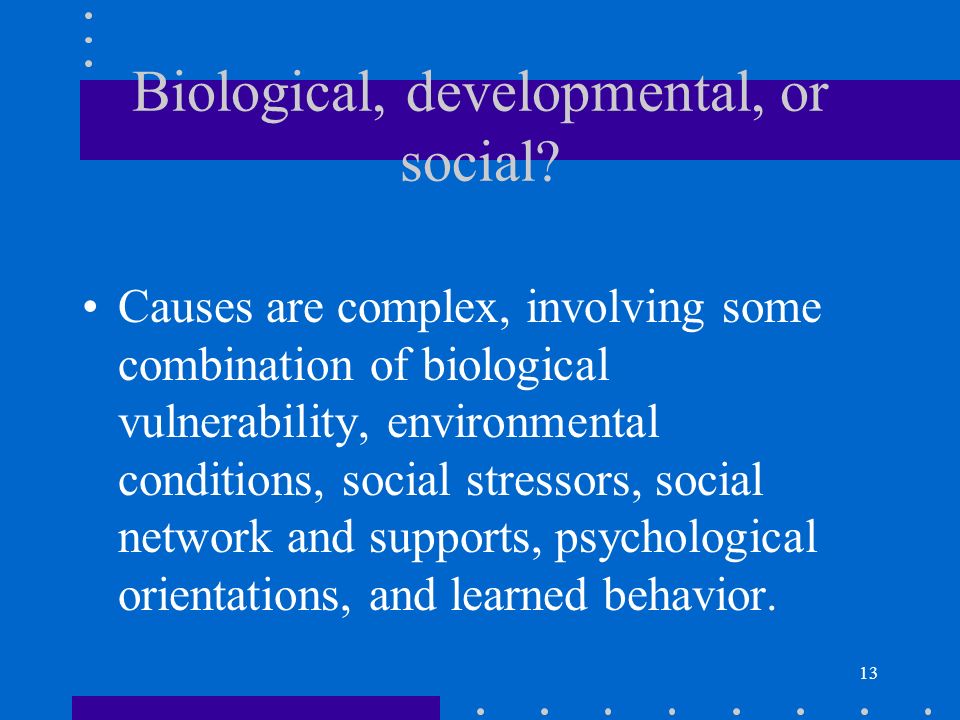 Biological, developmental, or social?

• Causes are complex, involving some combination of biological vulnerability, environmental conditions, social stressors, social network and supports, psychological orientations, and learned behavior.

13